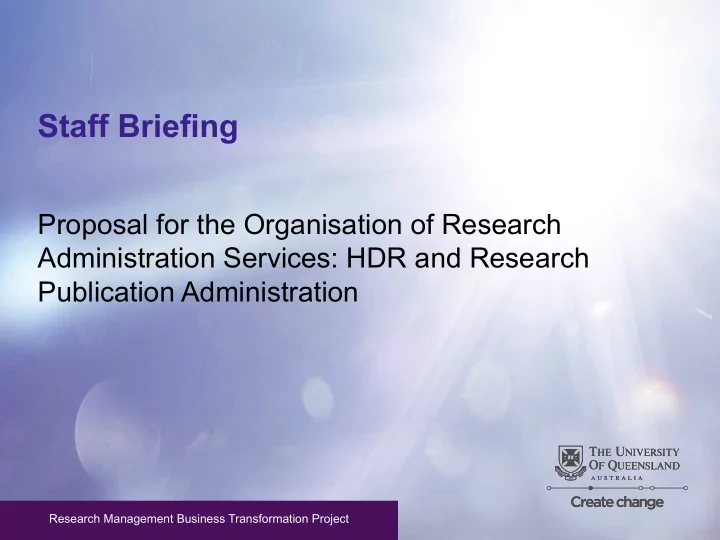 Staff Briefing

Proposal for the Organisation of Research Administration Services: HDR and Research Publication Administration

THE UNIVERSITY OF QUEENSLAND
AUSTRALIA

Create change

Research Management Business Transformation Project